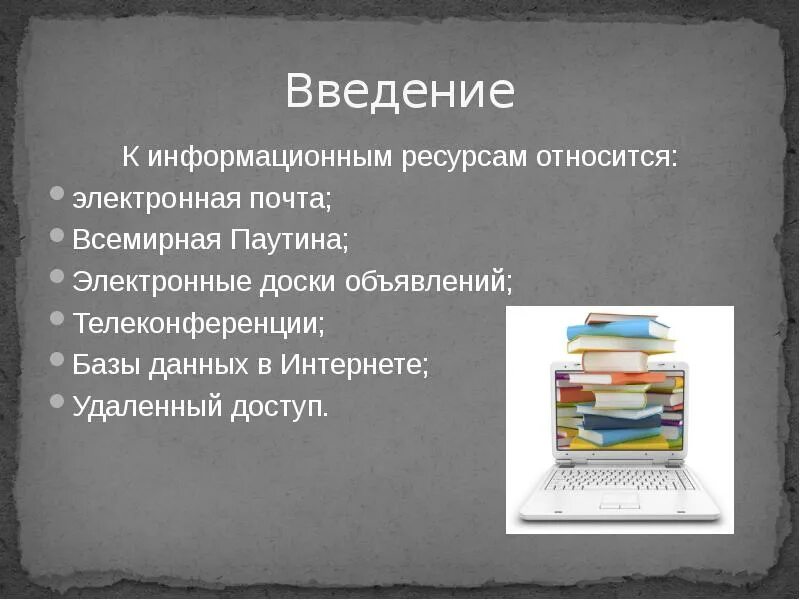 Введение

К информационным ресурсам относится:

- электронная почта;
- Всемирная Паутина;
- Электронные доски объявлений;
- Телеконференции;
- Базы данных в Интернете;
- Удаленный доступ.